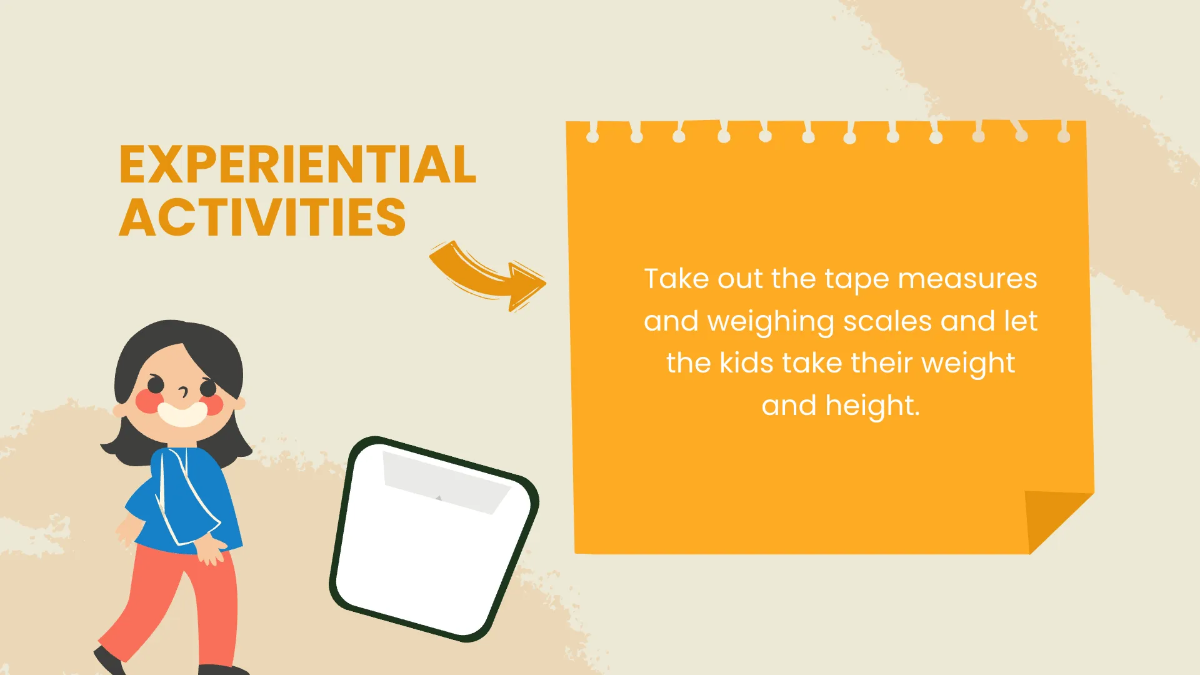 EXPERIENTIAL ACTIVITIES

Take out the tape measures and weighing scales and let the kids take their weight and height.